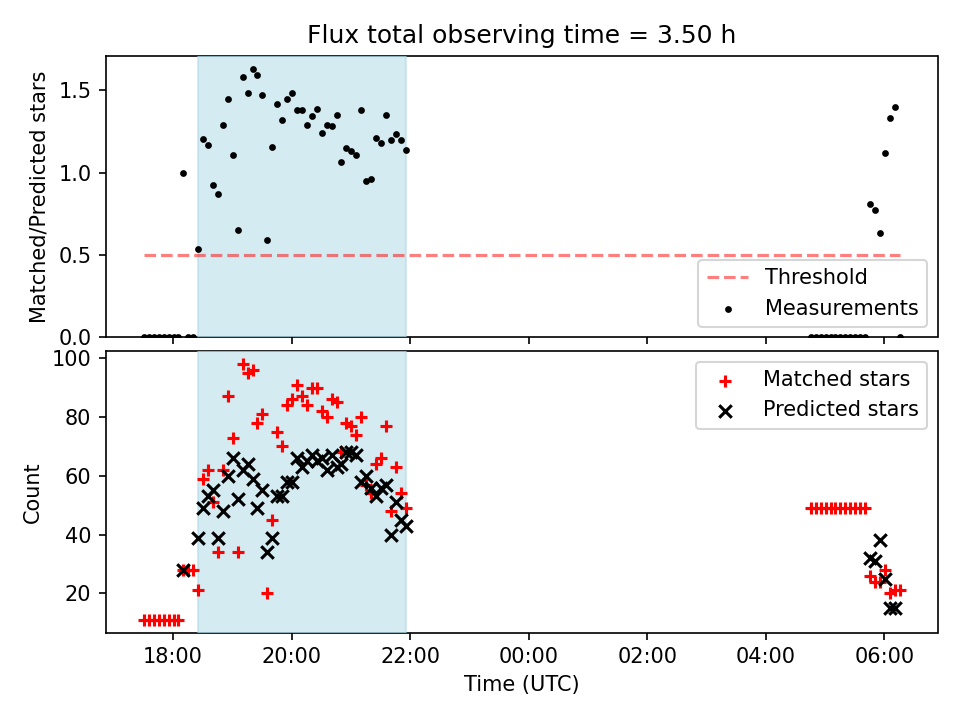 Flux total observing time = 3.50 h

Matched/Predicted stars

1.5
1.0
0.5
0.0

Threshold
Measurements

Count

100
80
60
40
20

Matched stars
Predicted stars

18:00
20:00
22:00
00:00
02:00
04:00
06:00

Time (UTC)